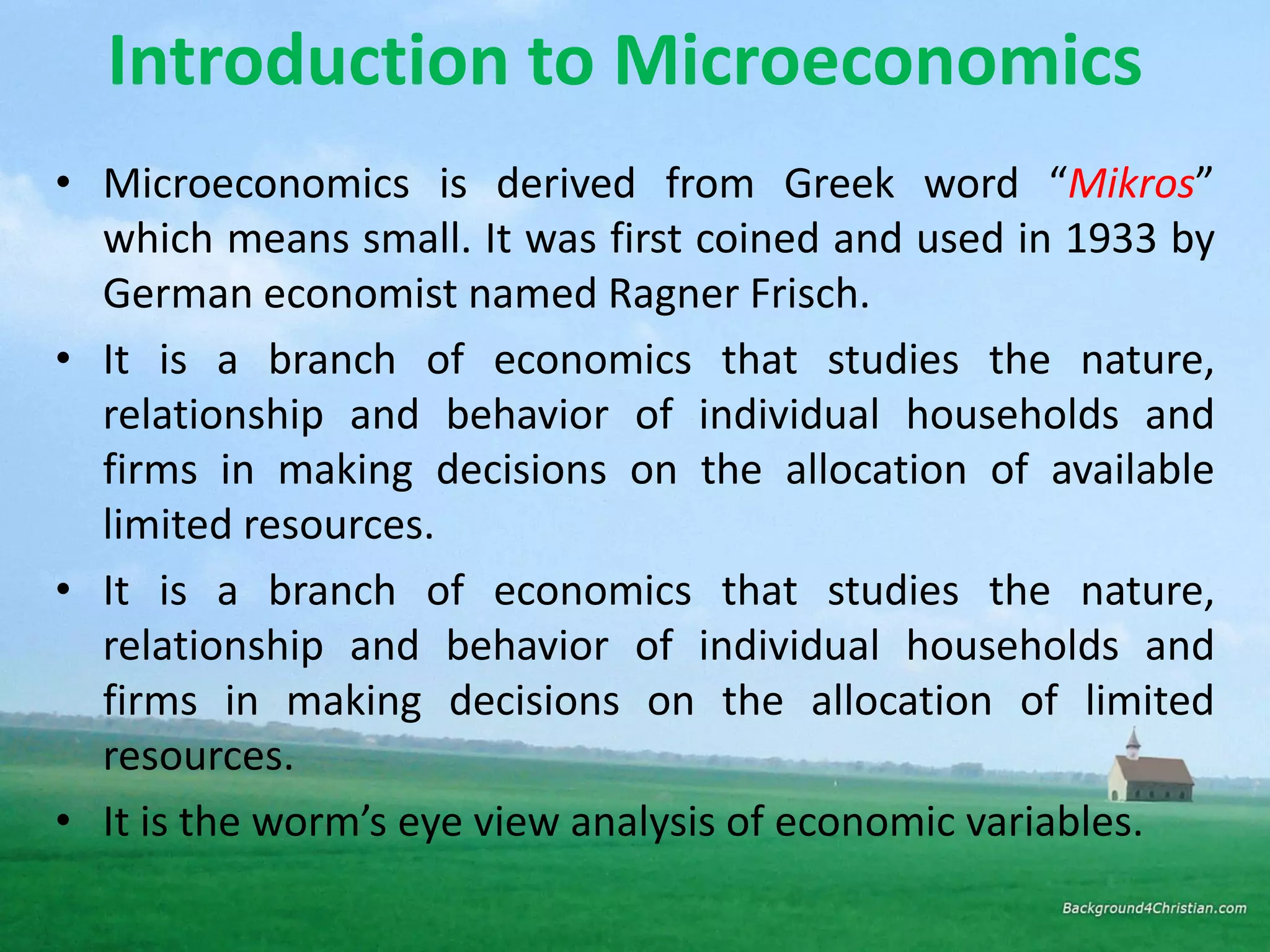 Introduction to Microeconomics

• Microeconomics is derived from Greek word “Mikros” which means small. It was first coined and used in 1933 by German economist named Ragner Frisch.

• It is a branch of economics that studies the nature, relationship and behavior of individual households and firms in making decisions on the allocation of available limited resources.

• It is a branch of economics that studies the nature, relationship and behavior of individual households and firms in making decisions on the allocation of limited resources.

• It is the worm’s eye view analysis of economic variables.

Background4Christian.com